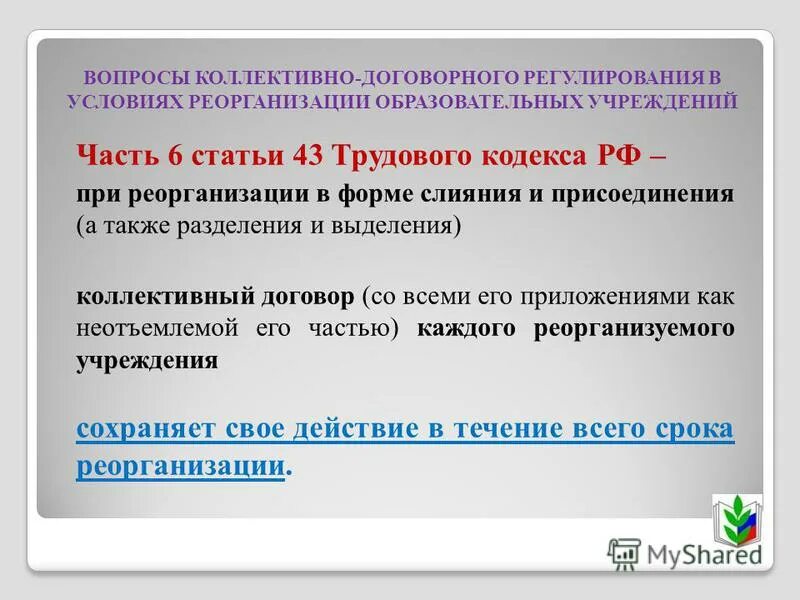 ВОПРОСЫ КОЛЛЕКТИВНО-ДОГОВОРНОГО РЕГУЛИРОВАНИЯ В УСЛОВИЯХ РЕОРГАНИЗАЦИИ ОБРАЗОВАТЕЛЬНЫХ УЧРЕЖДЕНИЙ

Часть 6 статьи 43 Трудового кодекса РФ –

при реорганизации в форме слияния и присоединения (а также разделения и выделения)

коллективный договор (со всеми его приложениями как неотъемлемой его частью) каждого реорганизуемого учреждения

сохраняет свое действие в течение всего срока реорганизации.

MyShared